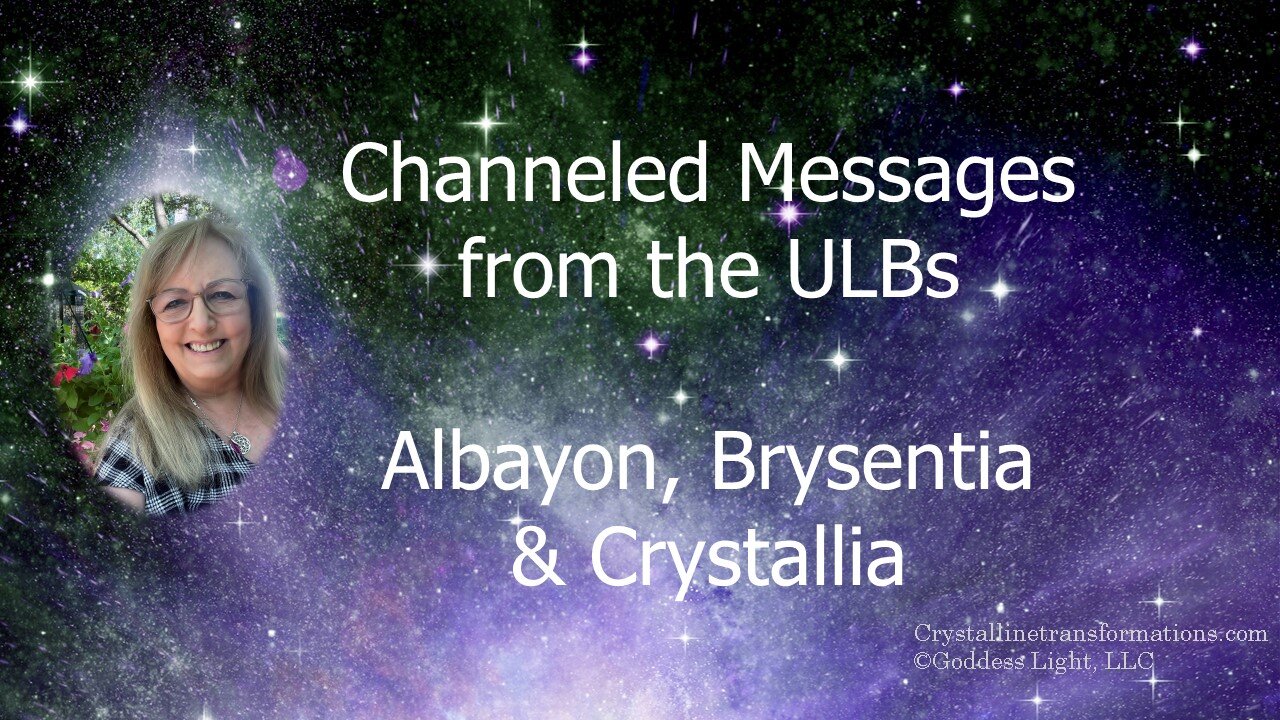 Channeled Messages from the ULBs

Albayon, Brysentia & Crystallia

Crystallinetransformations.com
©Goddess Light, LLC